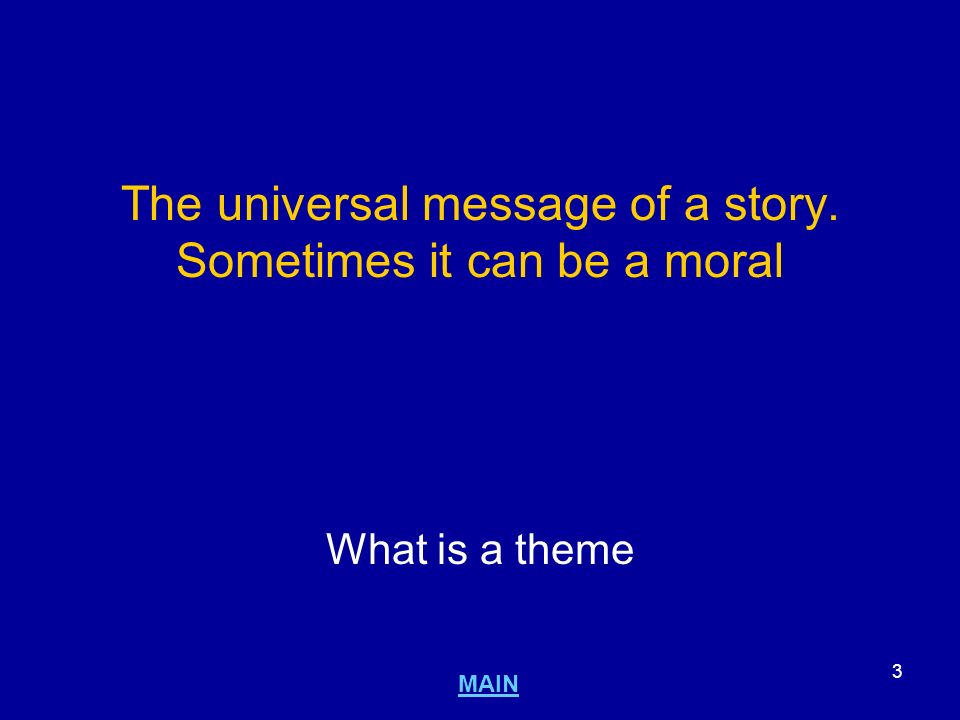 The universal message of a story. Sometimes it can be a moral

What is a theme

MAIN

3